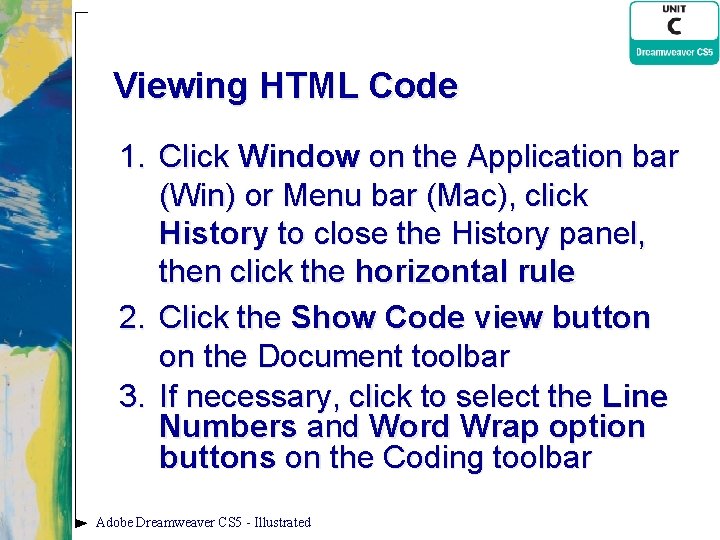 UNIT
C
Dreamweaver CS5

Viewing HTML Code

1. Click Window on the Application bar (Win) or Menu bar (Mac), click History to close the History panel, then click the horizontal rule

2. Click the Show Code view button on the Document toolbar

3. If necessary, click to select the Line Numbers and Word Wrap option buttons on the Coding toolbar

Adobe Dreamweaver CS5 - Illustrated